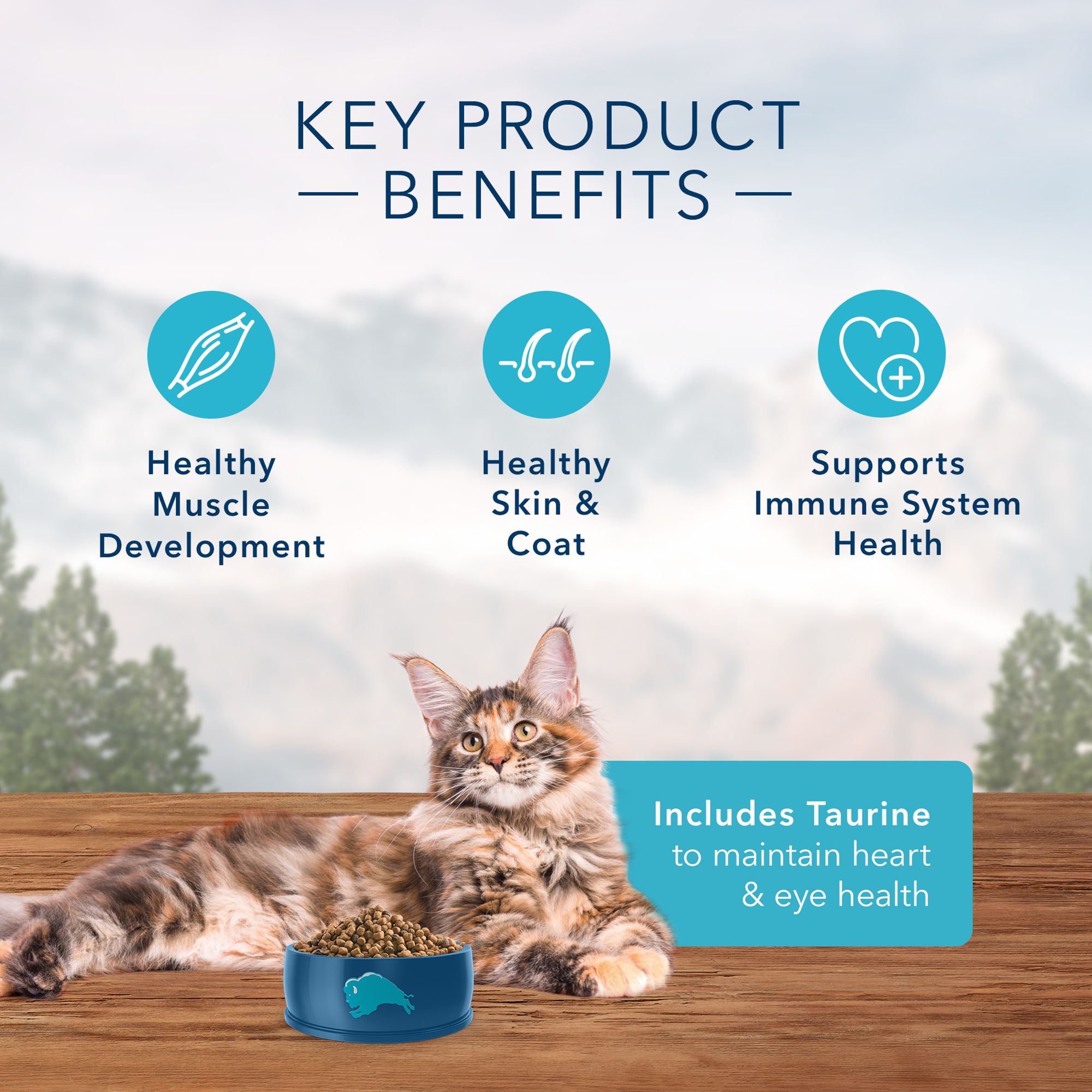 KEY PRODUCT
— BENEFITS —

Healthy Muscle Development

Healthy Skin & Coat

Supports Immune System Health

Includes Taurine to maintain heart & eye health